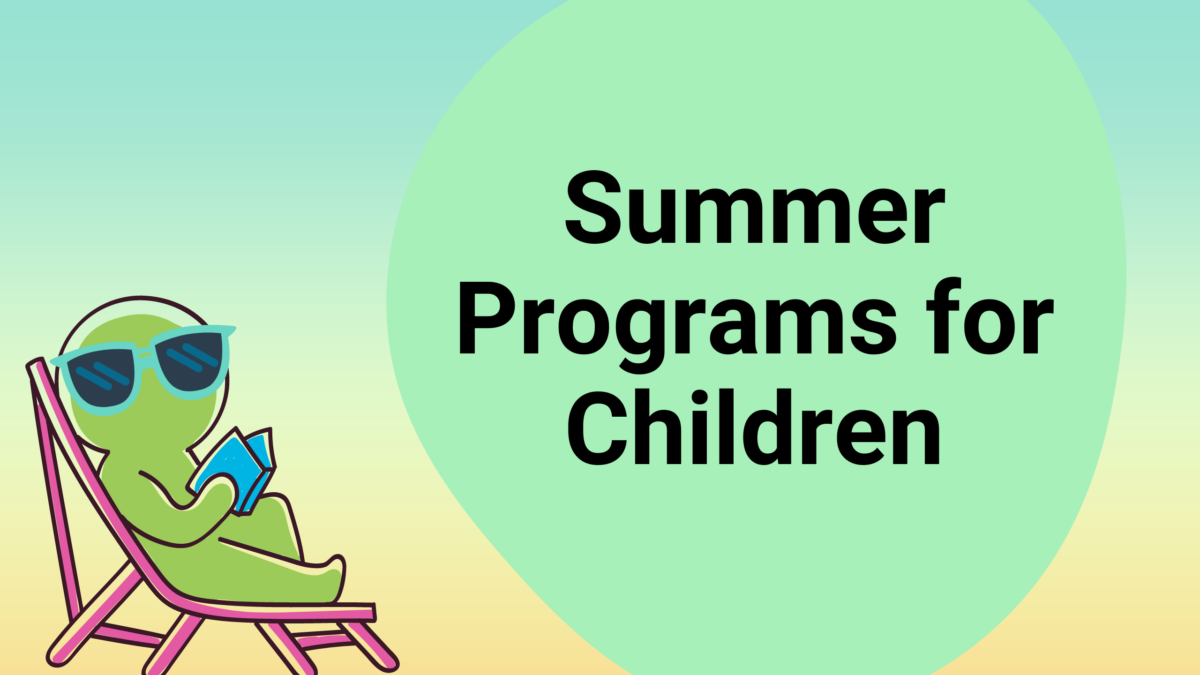 Summer Programs for Children